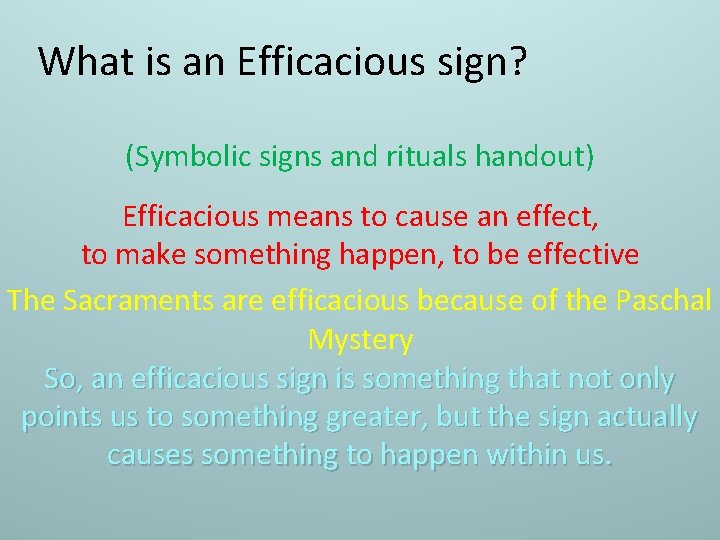 What is an Efficacious sign?

(Symbolic signs and rituals handout)

Efficacious means to cause an effect, to make something happen, to be effective

The Sacraments are efficacious because of the Paschal Mystery

So, an efficacious sign is something that not only points us to something greater, but the sign actually causes something to happen within us.